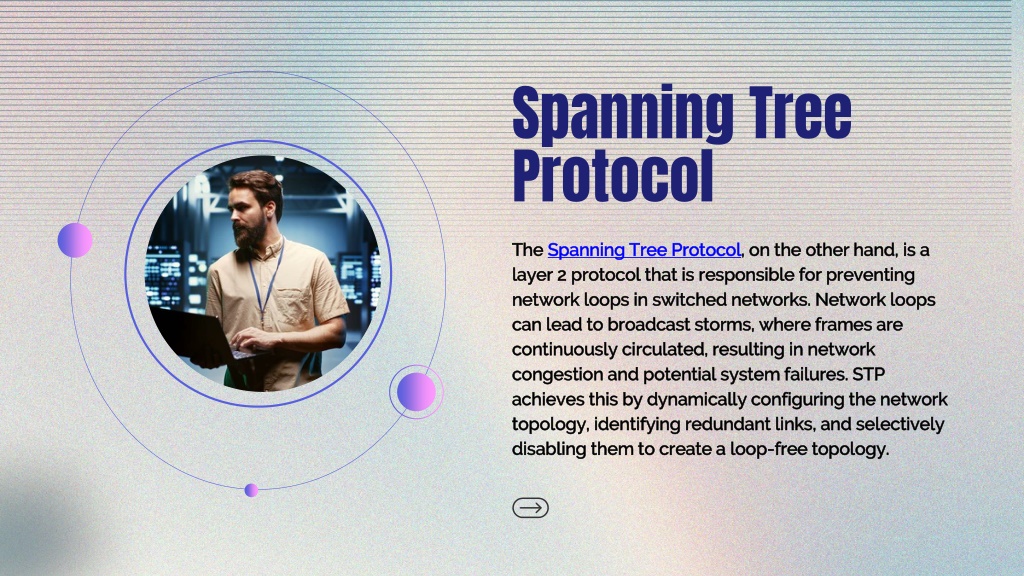 Spanning Tree Protocol

The Spanning Tree Protocol, on the other hand, is a layer 2 protocol that is responsible for preventing network loops in switched networks. Network loops can lead to broadcast storms, where frames are continuously circulated, resulting in network congestion and potential system failures. STP achieves this by dynamically configuring the network topology, identifying redundant links, and selectively disabling them to create a loop-free topology.